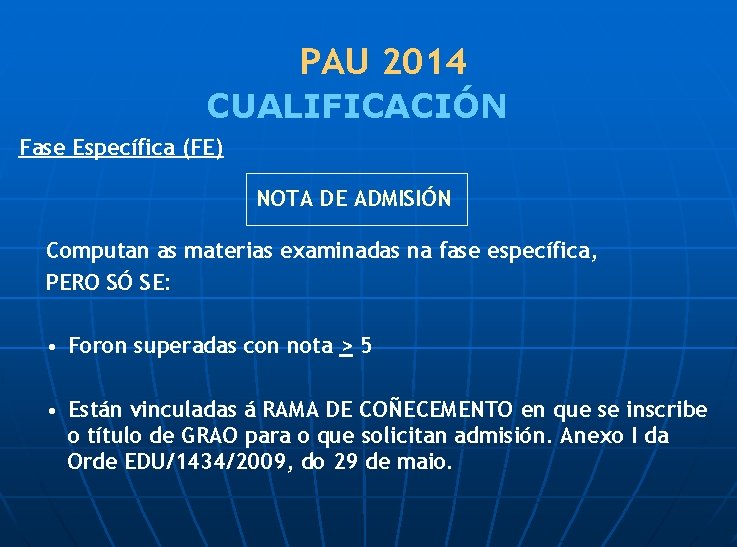 PAU 2014
CUALIFICACIÓN

Fase Específica (FE)

NOTA DE ADMISIÓN

Computan as materias examinadas na fase específica, PERO SÓ SE:

• Foron superadas con nota $\geq$ 5

• Están vinculadas á RAMA DE COÑECEMENTO en que se inscribe o título de GRAO para o que solicitan admisión. Anexo I da Orde EDU/1434/2009, do 29 de maio.